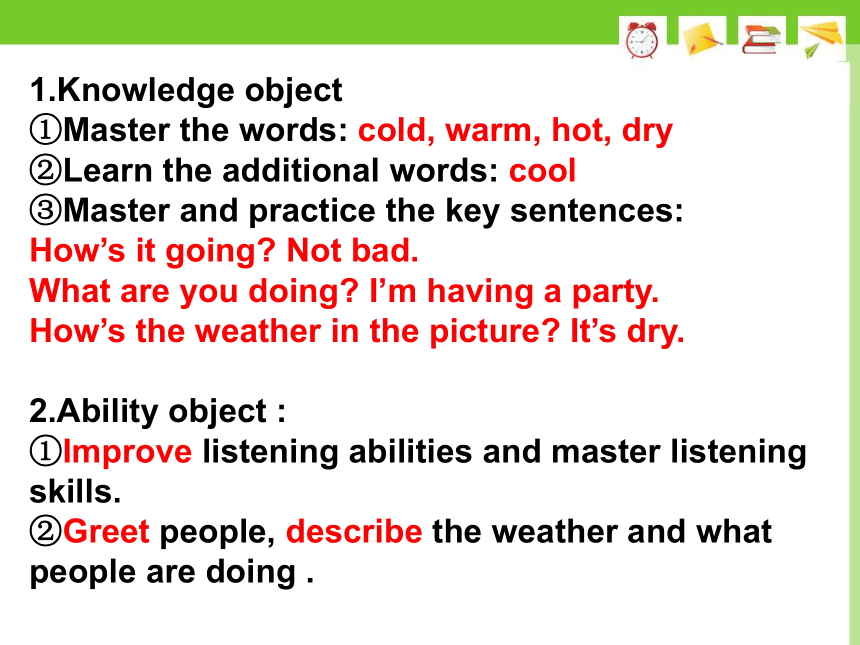 1.Knowledge object
①Master the words: cold, warm, hot, dry
②Learn the additional words: cool
③Master and practice the key sentences:
How’s it going? Not bad.
What are you doing? I’m having a party.
How’s the weather in the picture? It’s dry.

2.Ability object :
①Improve listening abilities and master listening skills.
②Greet people, describe the weather and what people are doing .